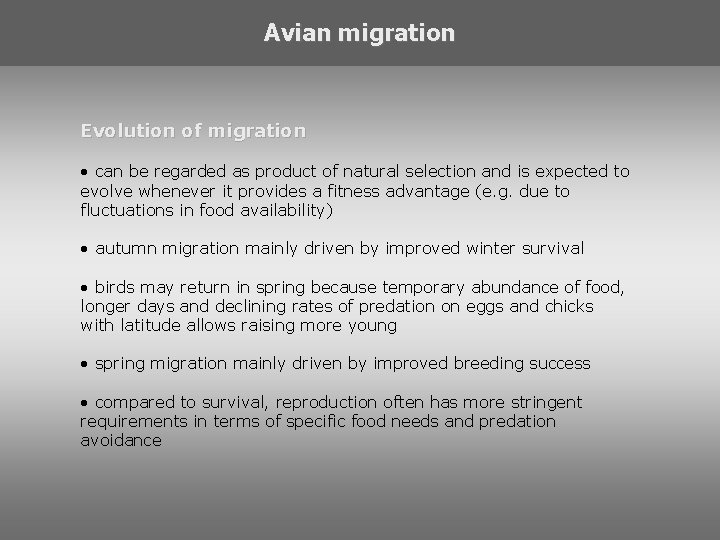 Avian migration

Evolution of migration

• can be regarded as product of natural selection and is expected to evolve whenever it provides a fitness advantage (e.g. due to fluctuations in food availability)

• autumn migration mainly driven by improved winter survival

• birds may return in spring because temporary abundance of food, longer days and declining rates of predation on eggs and chicks with latitude allows raising more young

• spring migration mainly driven by improved breeding success

• compared to survival, reproduction often has more stringent requirements in terms of specific food needs and predation avoidance